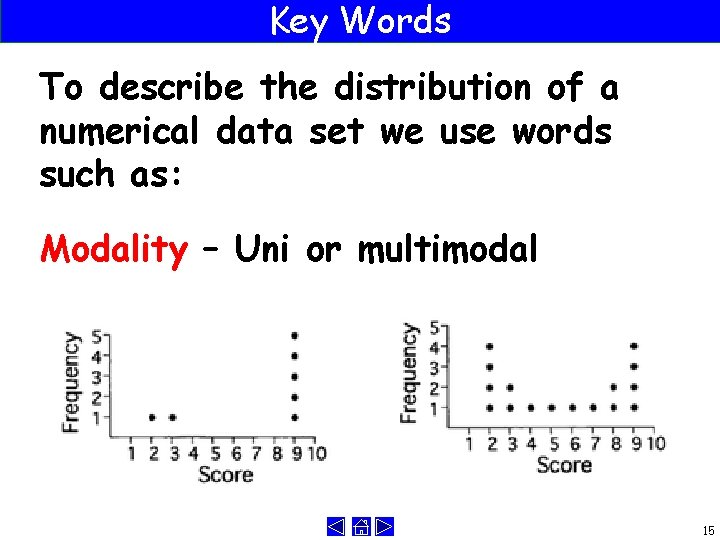 Key Words

To describe the distribution of a numerical data set we use words such as:

Modality – Uni or multimodal

Frequency
5
4
3
2
1
1 2 3 4 5 6 7 8 9 10
Score

Frequency
5
4
3
2
1
1 2 3 4 5 6 7 8 9 10
Score

15